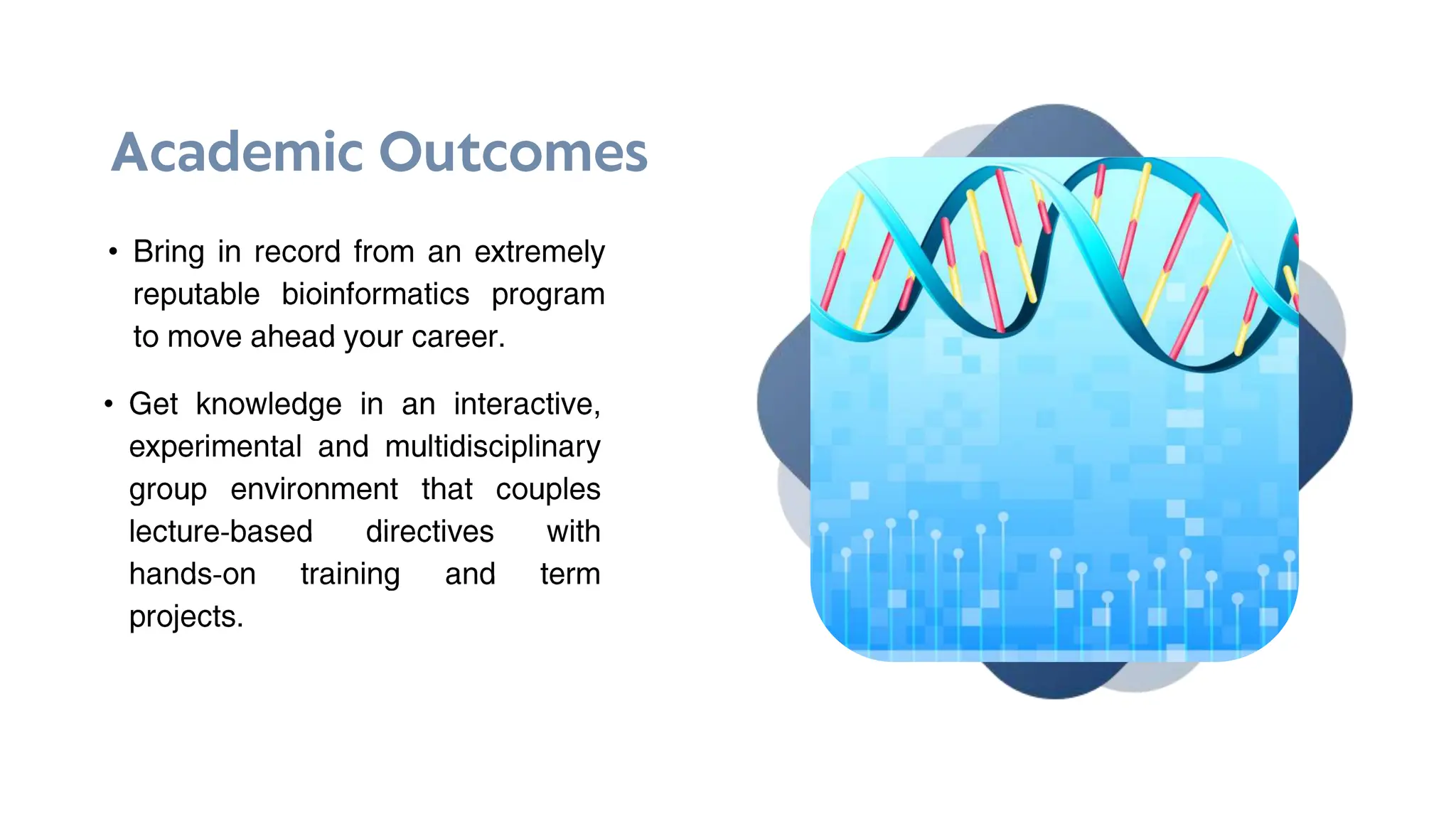 Academic Outcomes

• Bring in record from an extremely reputable bioinformatics program to move ahead your career.

• Get knowledge in an interactive, experimental and multidisciplinary group environment that couples lecture-based directives with hands-on training and term projects.